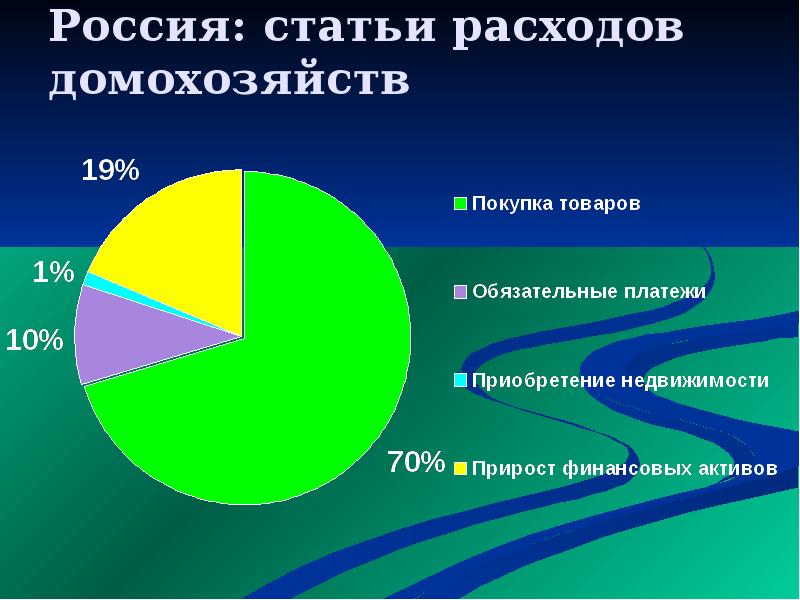 Россия: статьи расходов домохозяйств

19%

1%

10%

70%

Покупка товаров

Обязательные платежи

Приобретение недвижимости

Прирост финансовых активов